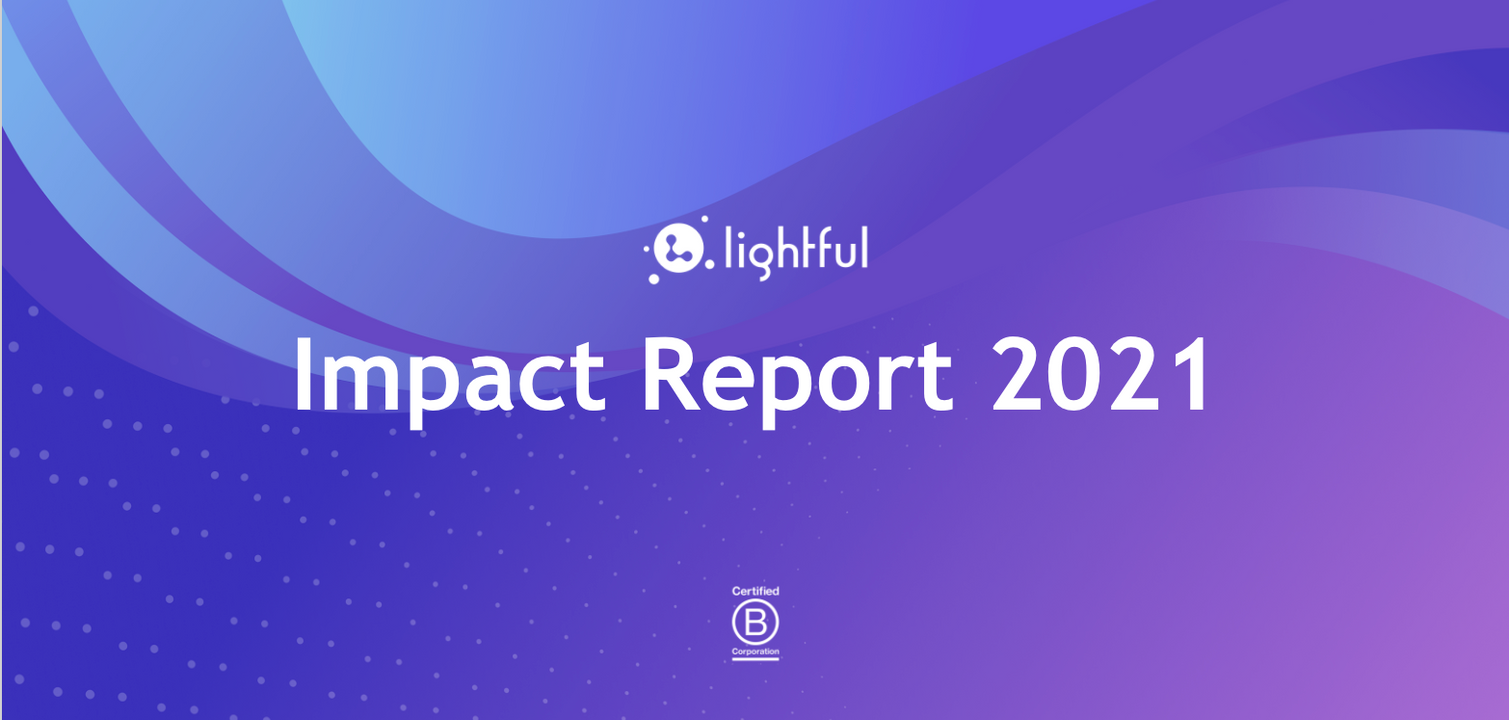 lightful

Impact Report 2021

Certified
B
Corporation